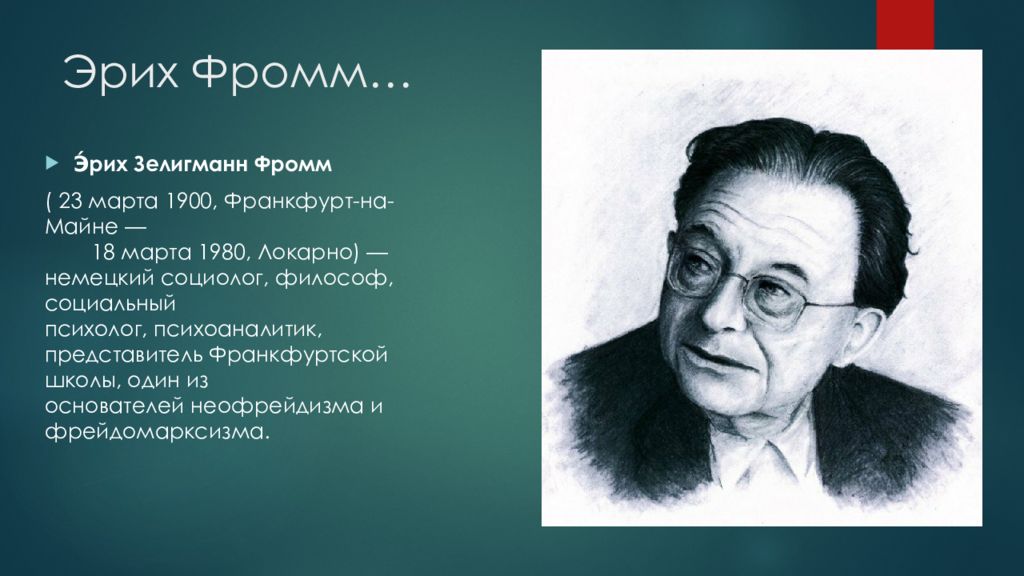 Эрих Фромм…

Э́рих Зелигманн Фромм

( 23 марта 1900, Франкфурт-на-Майне — 18 марта 1980, Локарно) — немецкий социолог, философ, социальный психолог, психоаналитик, представитель Франкфуртской школы, один из основателей неофрейдизма и фрейдомарксизма.